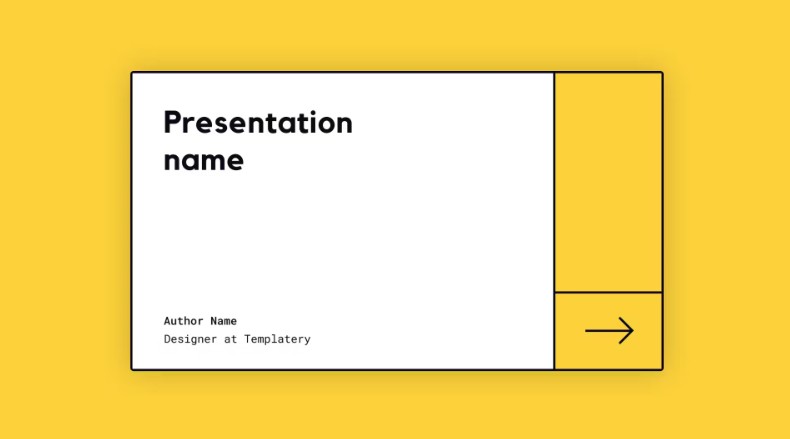 Presentation name

Author Name
Designer at Templatery